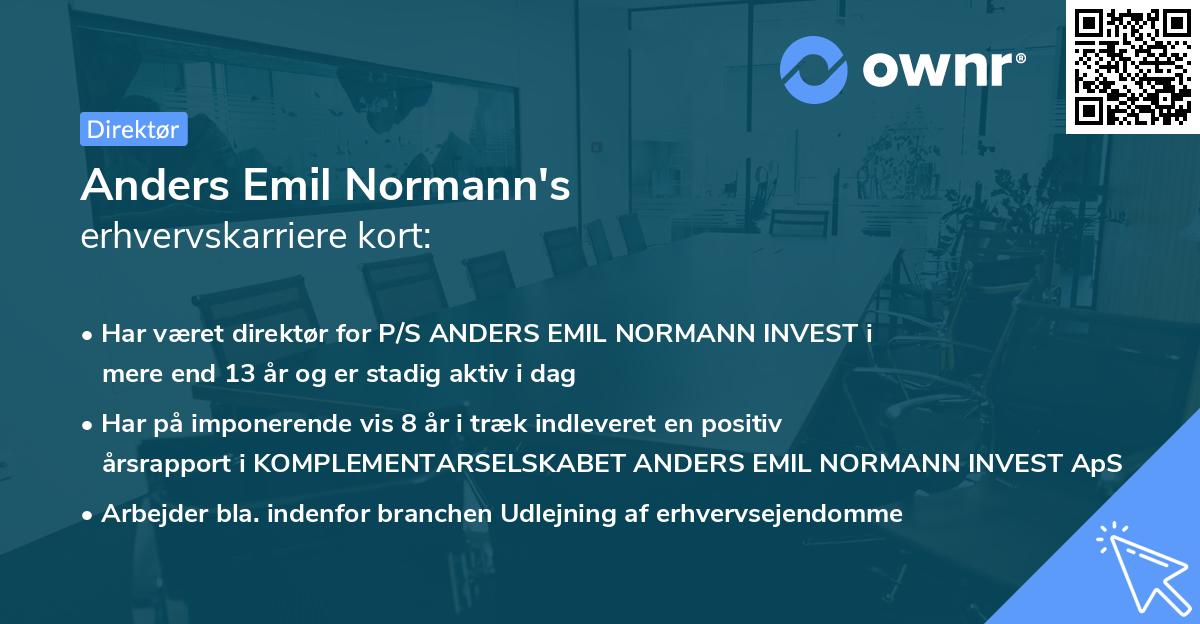 ownr®

Direktør

Anders Emil Normann's
erhvervskarriere kort:

• Har været direktør for P/S ANDERS EMIL NORMANN INVEST i mere end 13 år og er stadig aktiv i dag
• Har på imponerende vis 8 år i træk indleveret en positiv årsrapport i KOMPLEMENTARSELSKABET ANDERS EMIL NORMANN INVEST ApS
• Arbejder bla. indenfor branchen Udlejning af erhvervsejendomme